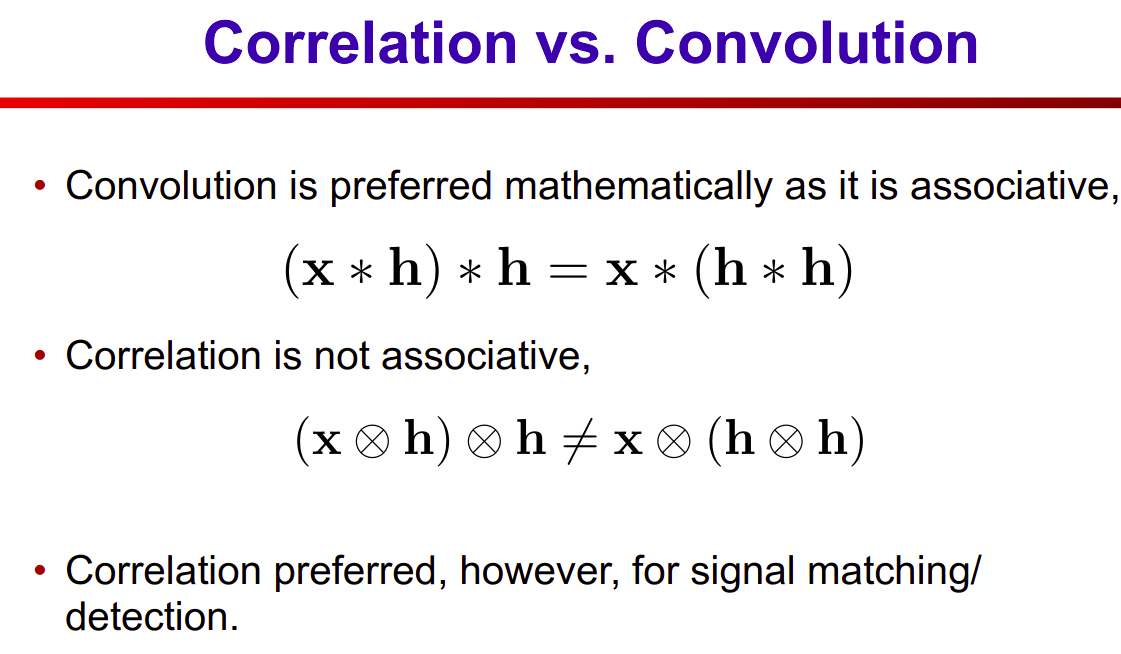 Correlation vs. Convolution

• Convolution is preferred mathematically as it is associative,

$(\mathbf{x} * \mathbf{h}) * \mathbf{h} = \mathbf{x} * (\mathbf{h} * \mathbf{h})$

• Correlation is not associative,

$(\mathbf{x} \otimes \mathbf{h}) \otimes \mathbf{h} \neq \mathbf{x} \otimes (\mathbf{h} \otimes \mathbf{h})$

• Correlation preferred, however, for signal matching/ detection.